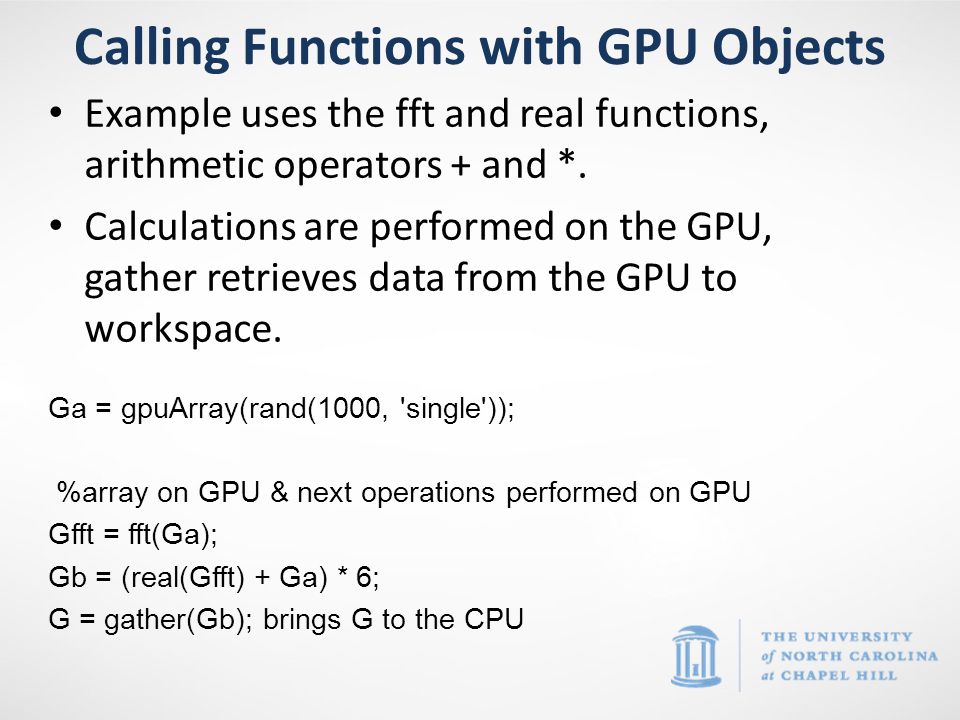 Calling Functions with GPU Objects

• Example uses the fft and real functions, arithmetic operators + and *.

• Calculations are performed on the GPU, gather retrieves data from the GPU to workspace.

Ga = gpuArray(rand(1000, 'single'));

%array on GPU & next operations performed on GPU
Gfft = fft(Ga);
Gb = (real(Gfft) + Ga) * 6;
G = gather(Gb); brings G to the CPU

THE UNIVERSITY
of NORTH CAROLINA
at CHAPEL HILL